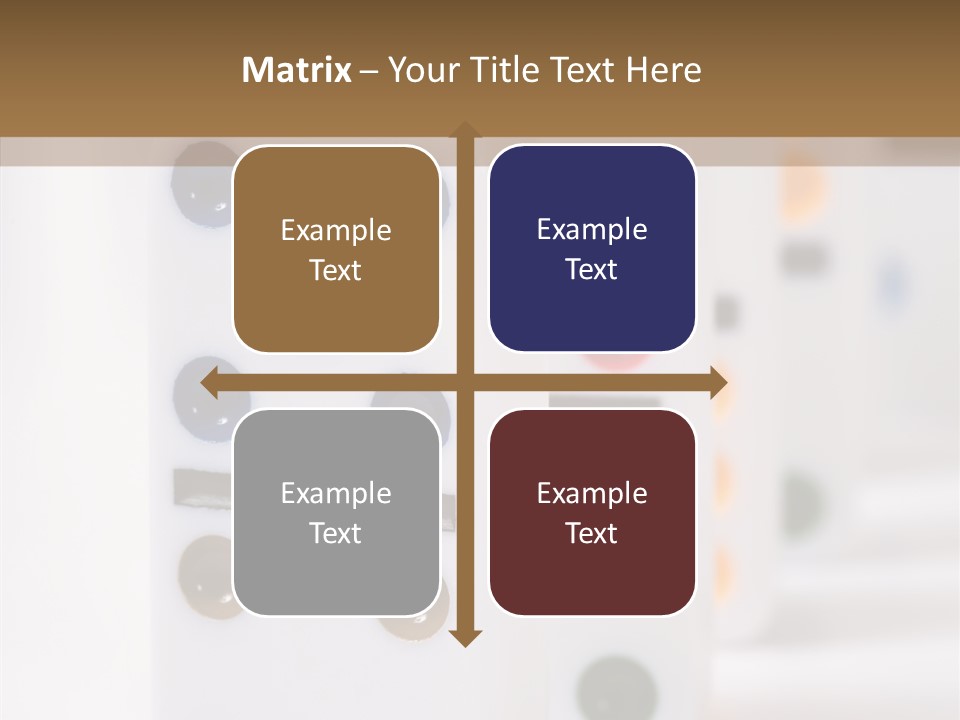 Matrix – Your Title Text Here

Example Text

Example Text

Example Text

Example Text